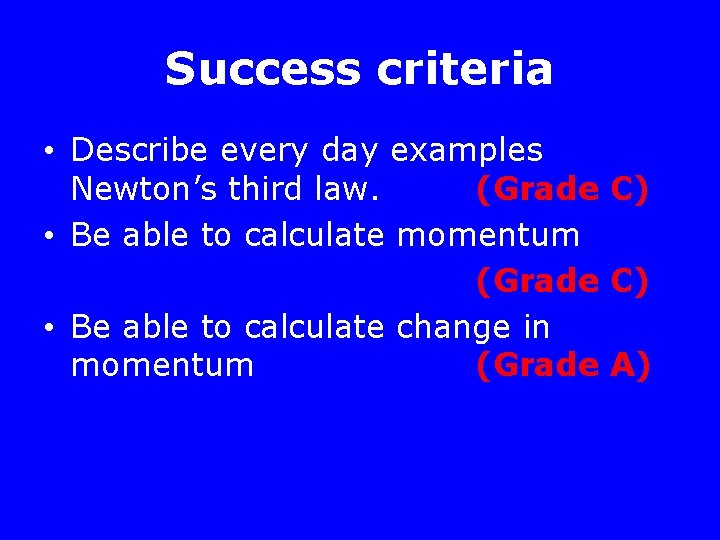 Success criteria

• Describe every day examples Newton’s third law. (Grade C)
• Be able to calculate momentum (Grade C)
• Be able to calculate change in momentum (Grade A)